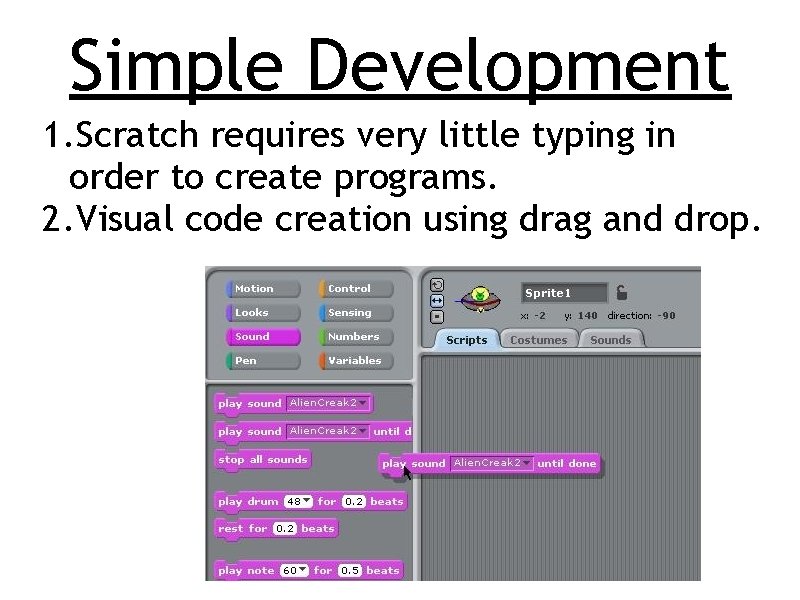 Simple Development

1.Scratch requires very little typing in order to create programs.
2.Visual code creation using drag and drop.

Motion
Control
Looks
Sensing
Sound
Numbers
Pen
Variables

Sprite1
x: -2 y: 140 direction: -90

Scripts
Costumes
Sounds

play sound AlienCreak2
play sound AlienCreak2 until d
stop all sounds
play sound AlienCreak2 until done
play drum 48 for 0.2 beats
rest for 0.2 beats
play note 60 for 0.5 beats